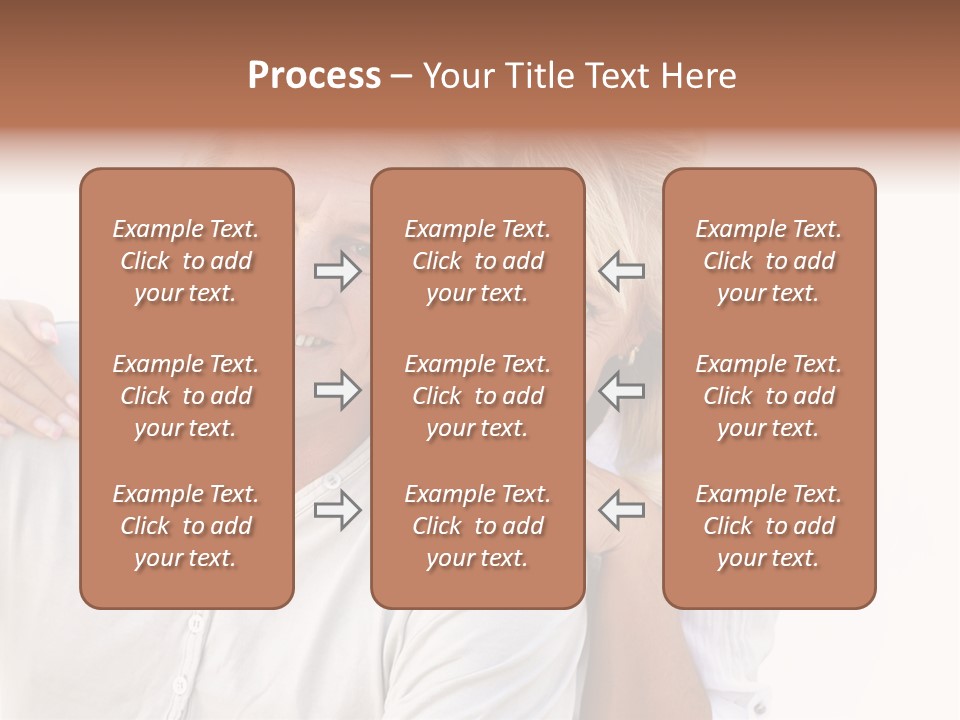 Process – Your Title Text Here

Example Text. Click to add your text.

Example Text. Click to add your text.

Example Text. Click to add your text.

Example Text. Click to add your text.

Example Text. Click to add your text.

Example Text. Click to add your text.

Example Text. Click to add your text.

Example Text. Click to add your text.

Example Text. Click to add your text.